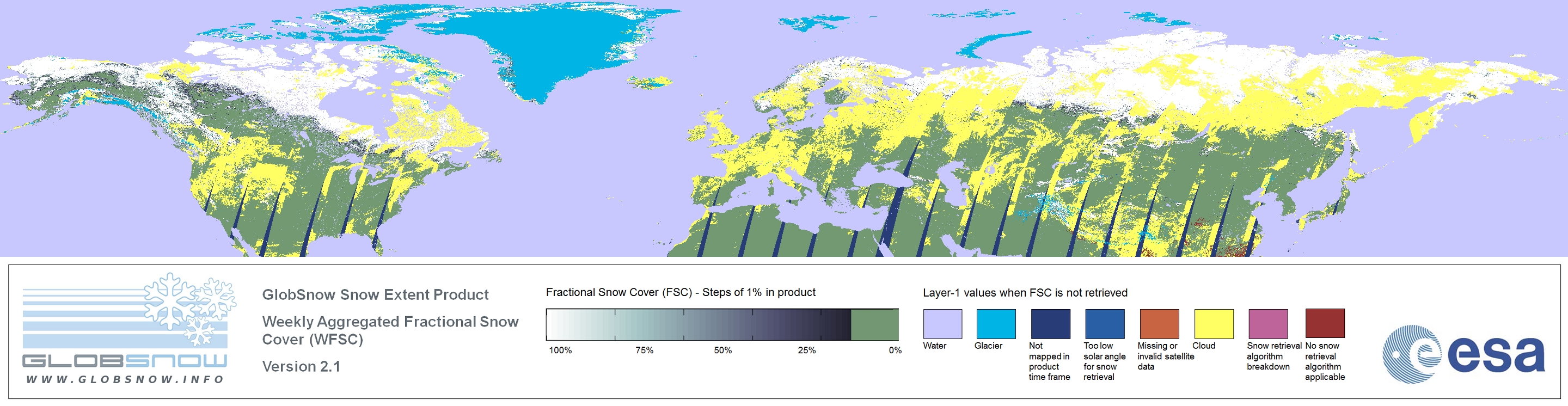 GLOBSNOW
WWW.GLOBSNOW.INFO

GlobSnow Snow Extent Product

Weekly Aggregated Fractional Snow Cover (WFSC)

Version 2.1

Fractional Snow Cover (FSC) - Steps of 1% in product

100% 75% 50% 25% 0%

Layer-1 values when FSC is not retrieved

Water

Glacier

Not mapped in product time frame

Too low solar angle for snow retrieval

Missing or invalid satellite data

Cloud

Snow retrieval algorithm breakdown

No snow retrieval algorithm applicable

esa